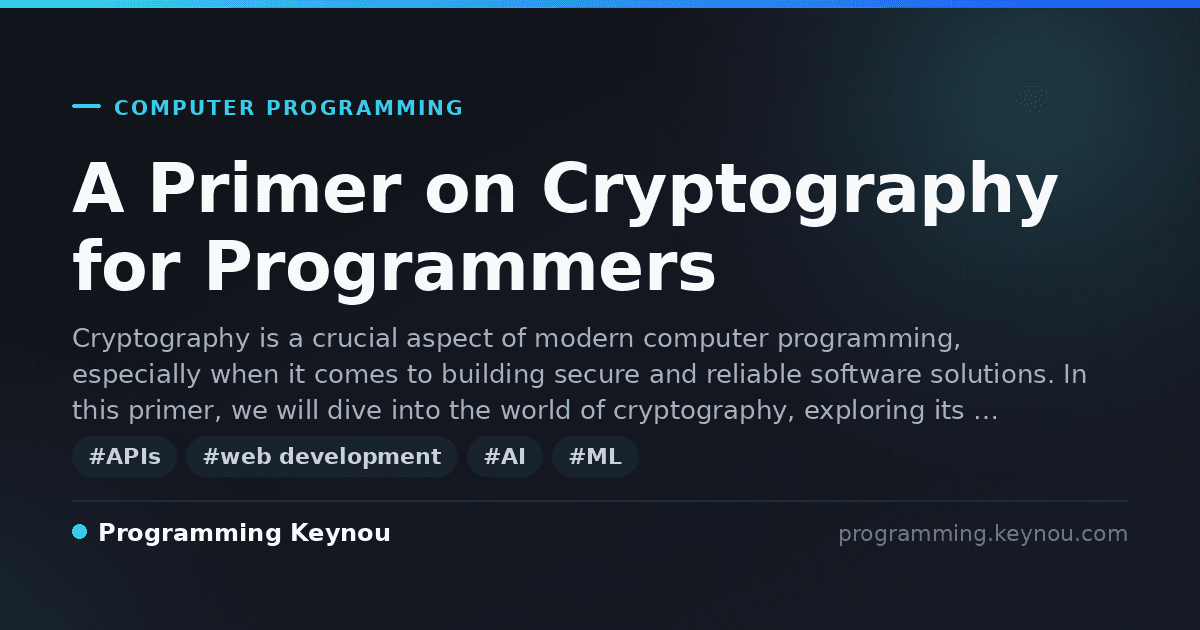 COMPUTER PROGRAMMING

A Primer on Cryptography for Programmers

Cryptography is a crucial aspect of modern computer programming, especially when it comes to building secure and reliable software solutions. In this primer, we will dive into the world of cryptography, exploring its …

#APIs #web development #AI #ML

Programming Keynou

programming.keynou.com